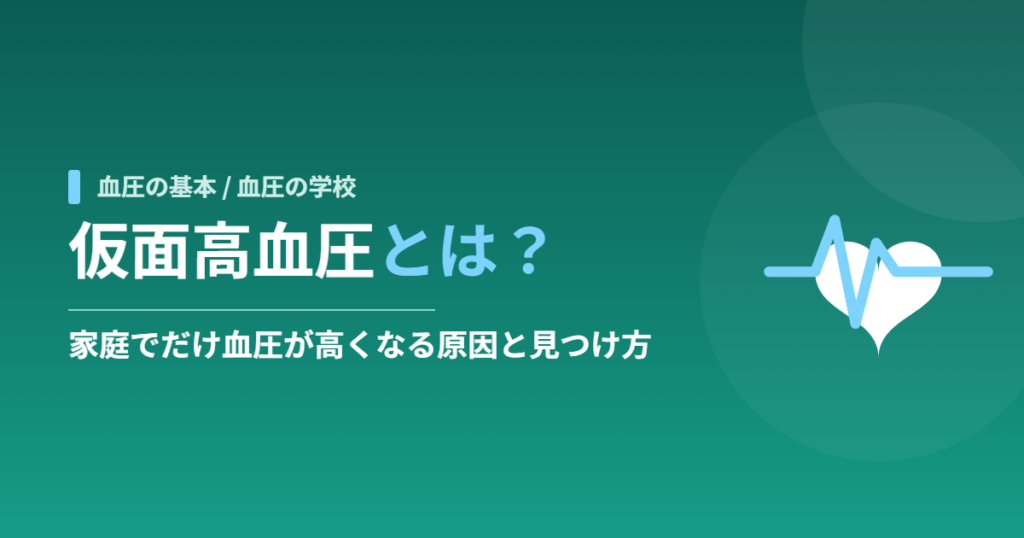 血圧の基本 / 血圧の学校

仮面高血圧とは？

家庭でだけ血圧が高くなる原因と見つけ方